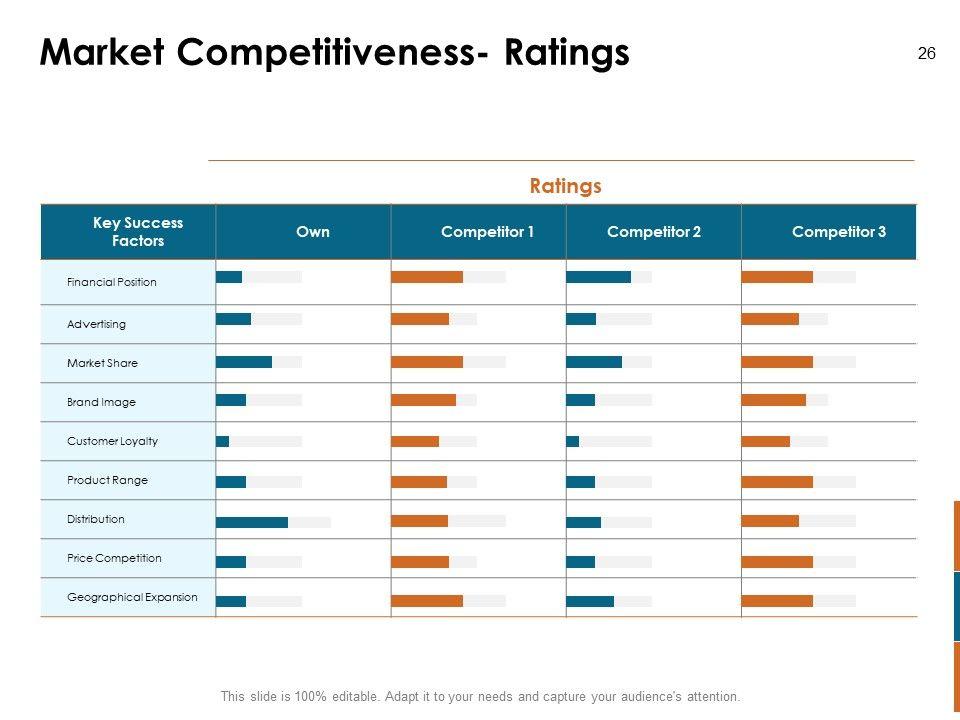 Market Competitiveness- Ratings

26

Ratings

| Key Success Factors | Own | Competitor 1 | Competitor 2 | Competitor 3 |
|---|---|---|---|---|
| Financial Position | | | | |
| Advertising | | | | |
| Market Share | | | | |
| Brand Image | | | | |
| Customer Loyalty | | | | |
| Product Range | | | | |
| Distribution | | | | |
| Price Competition | | | | |
| Geographical Expansion | | | | |

This slide is 100% editable. Adapt it to your needs and capture your audience's attention.